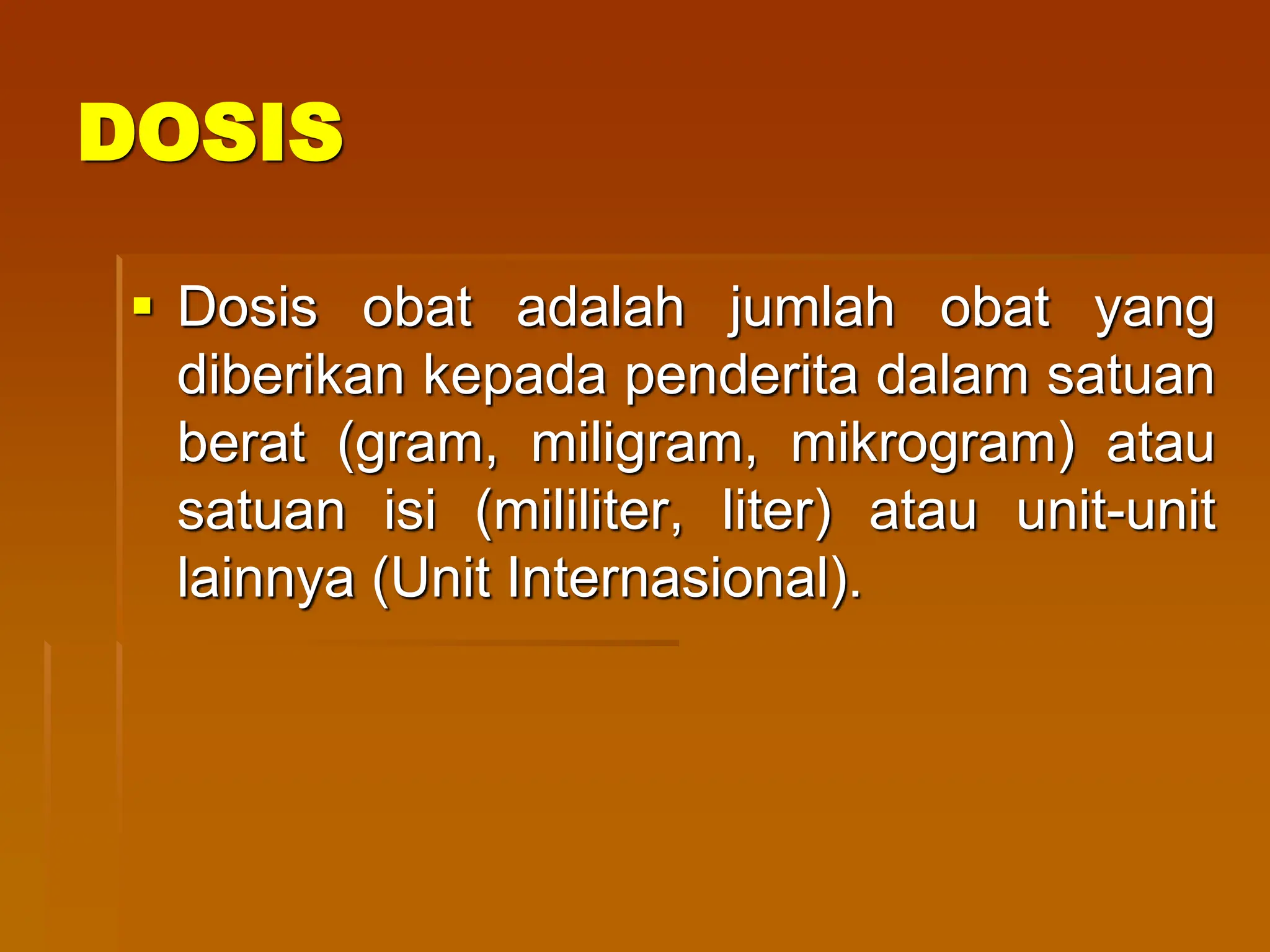 DOSIS

▪ Dosis obat adalah jumlah obat yang diberikan kepada penderita dalam satuan berat (gram, miligram, mikrogram) atau satuan isi (mililiter, liter) atau unit-unit lainnya (Unit Internasional).